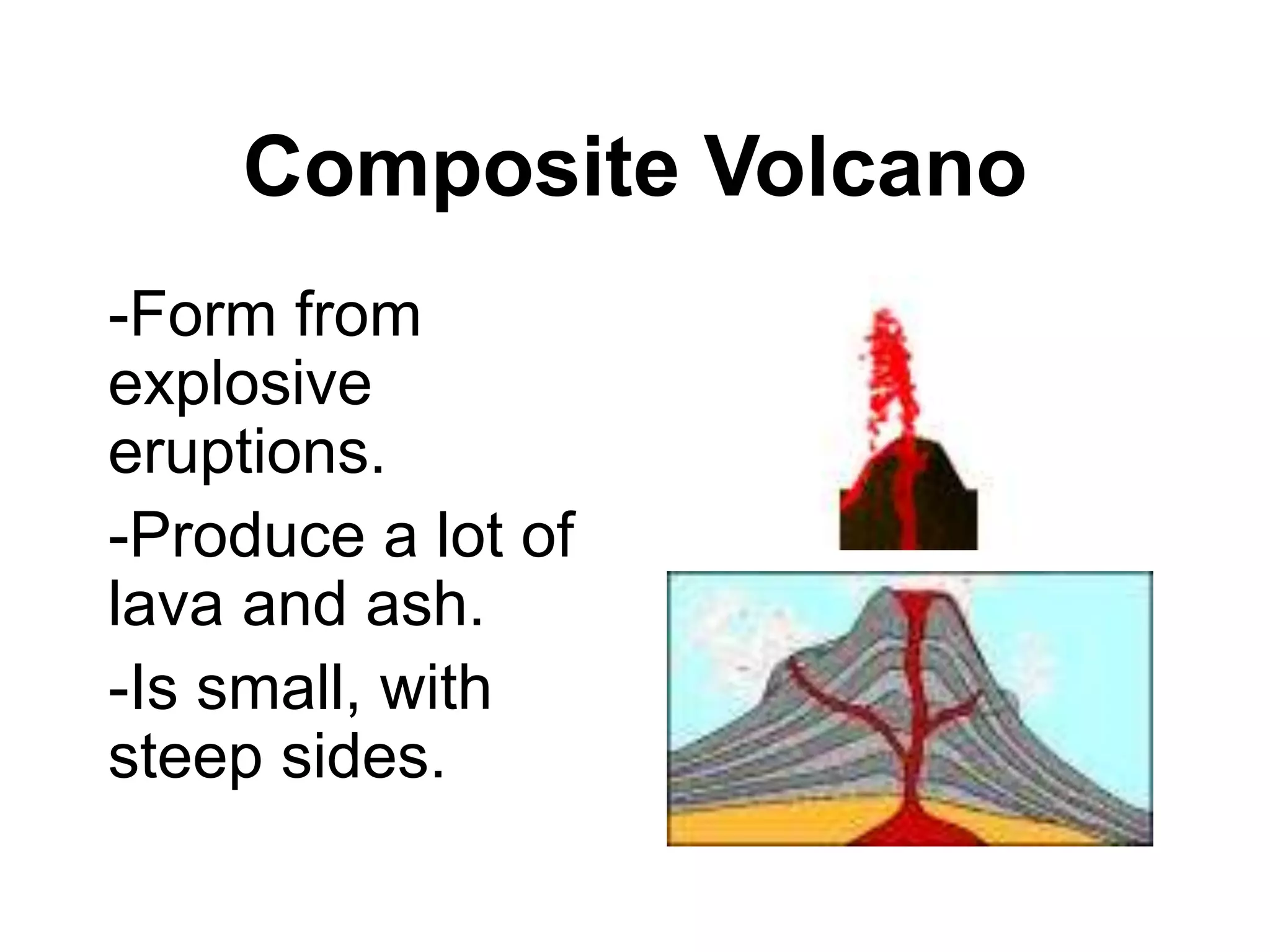 Composite Volcano

-Form from explosive eruptions.

-Produce a lot of lava and ash.

-Is small, with steep sides.